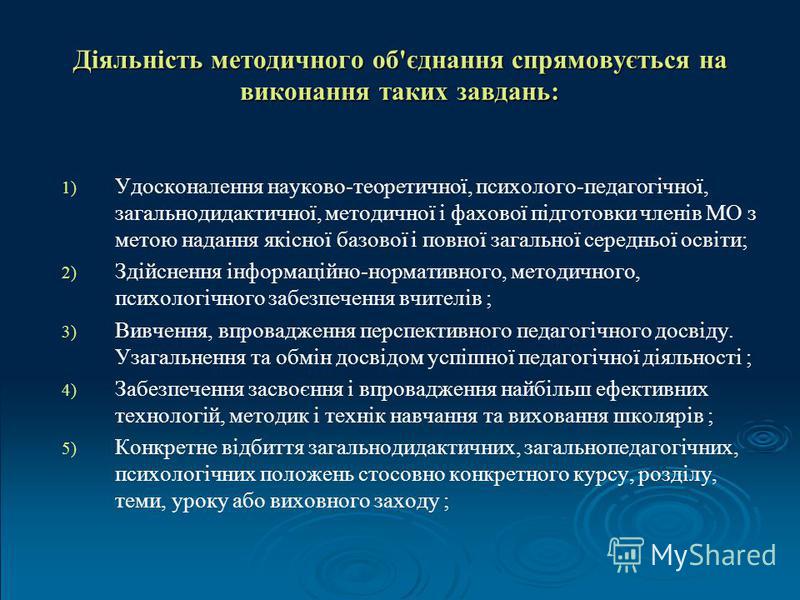 Діяльність методичного об'єднання спрямовується на виконання таких завдань:

1) Удосконалення науково-теоретичної, психолого-педагогічної, загальнодидактичної, методичної і фахової підготовки членів МО з метою надання якісної базової і повної загальної середньої освіти;

2) Здійснення інформаційно-нормативного, методичного, психологічного забезпечення вчителів ;

3) Вивчення, впровадження перспективного педагогічного досвіду. Узагальнення та обмін досвідом успішної педагогічної діяльності ;

4) Забезпечення засвоєння і впровадження найбільш ефективних технологій, методик і технік навчання та виховання школярів ;

5) Конкретне відбиття загальнодидактичних, загальнопедагогічних, психологічних положень стосовно конкретного курсу, розділу, теми, уроку або виховного заходу ;

MyShared